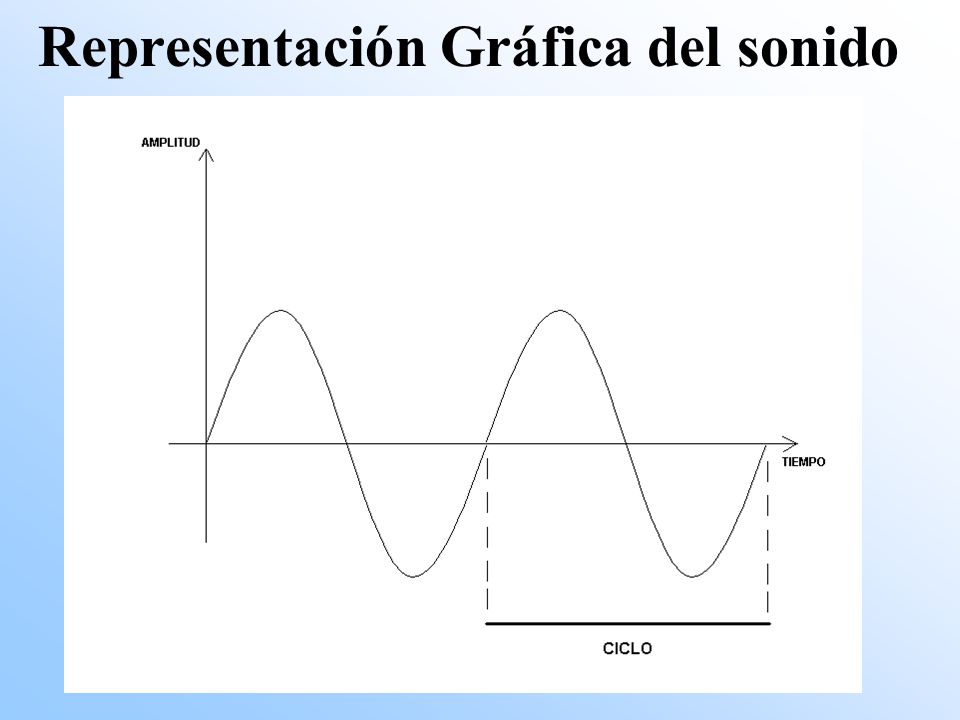 Representación Gráfica del sonido

AMPLITUD

TIEMPO

CICLO